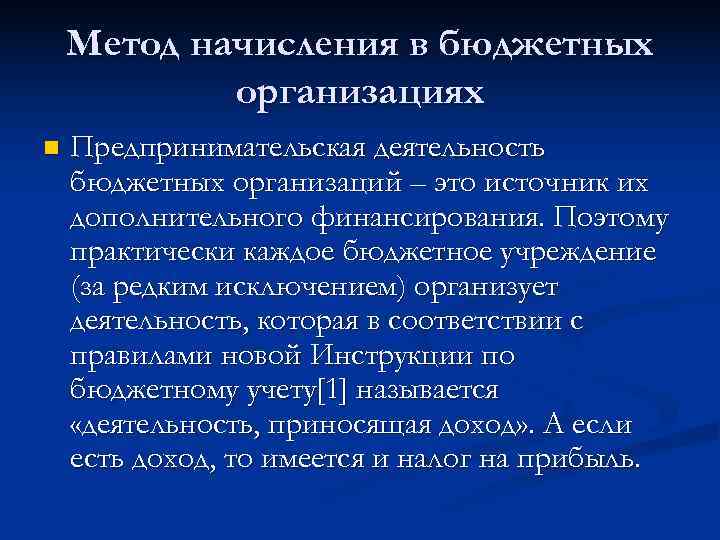 Метод начисления в бюджетных организациях

Предпринимательская деятельность бюджетных организаций – это источник их дополнительного финансирования. Поэтому практически каждое бюджетное учреждение (за редким исключением) организует деятельность, которая в соответствии с правилами новой Инструкции по бюджетному учету[1] называется «деятельность, приносящая доход». А если есть доход, то имеется и налог на прибыль.